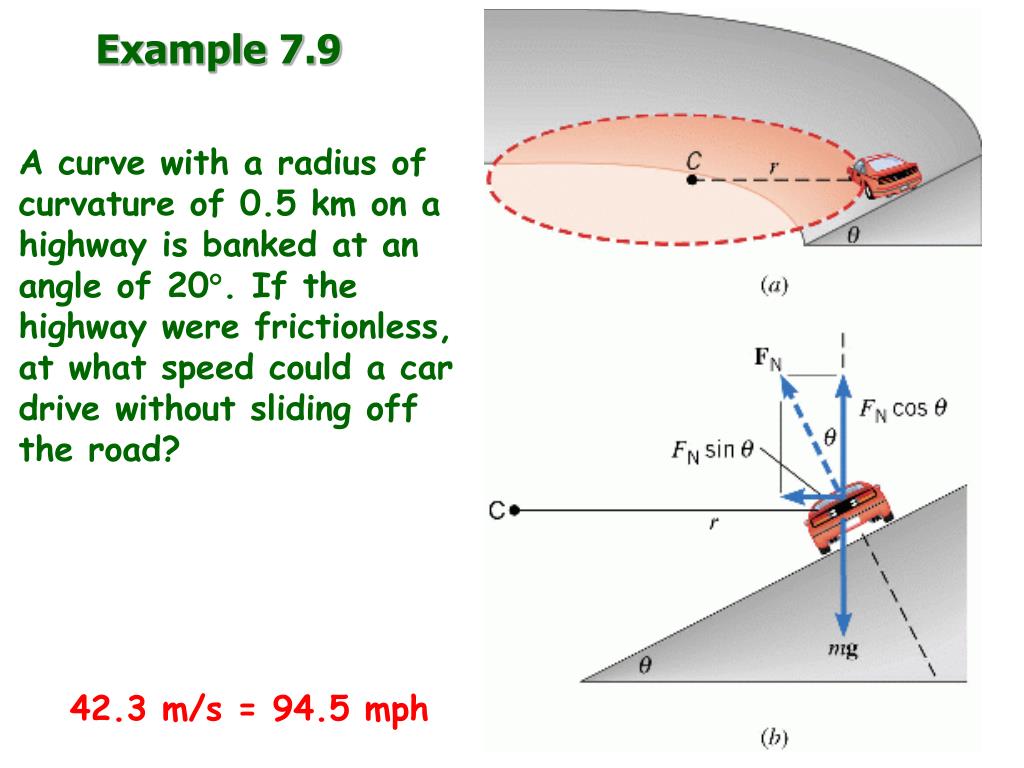 Example 7.9

A curve with a radius of curvature of 0.5 km on a highway is banked at an angle of 20°. If the highway were frictionless, at what speed could a car drive without sliding off the road?

42.3 m/s = 94.5 mph

C
r
$\theta$
(a)

$\mathbf{F}_N$
$F_N \cos\theta$
$\theta$
$F_N \sin\theta$
C
r
$m\mathbf{g}$
$\theta$
(b)